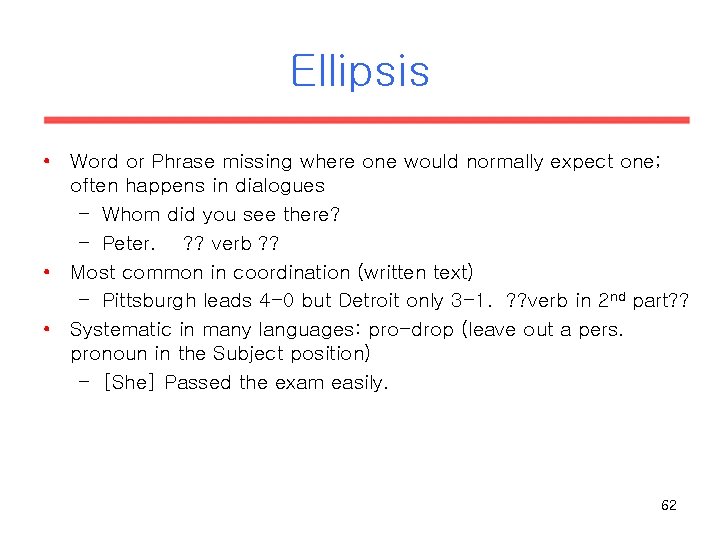 Ellipsis

• Word or Phrase missing where one would normally expect one; often happens in dialogues
- Whom did you see there?
- Peter. ?? verb ??
• Most common in coordination (written text)
- Pittsburgh leads 4-0 but Detroit only 3-1. ??verb in 2nd part??
• Systematic in many languages: pro-drop (leave out a pers. pronoun in the Subject position)
- [She] Passed the exam easily.

62